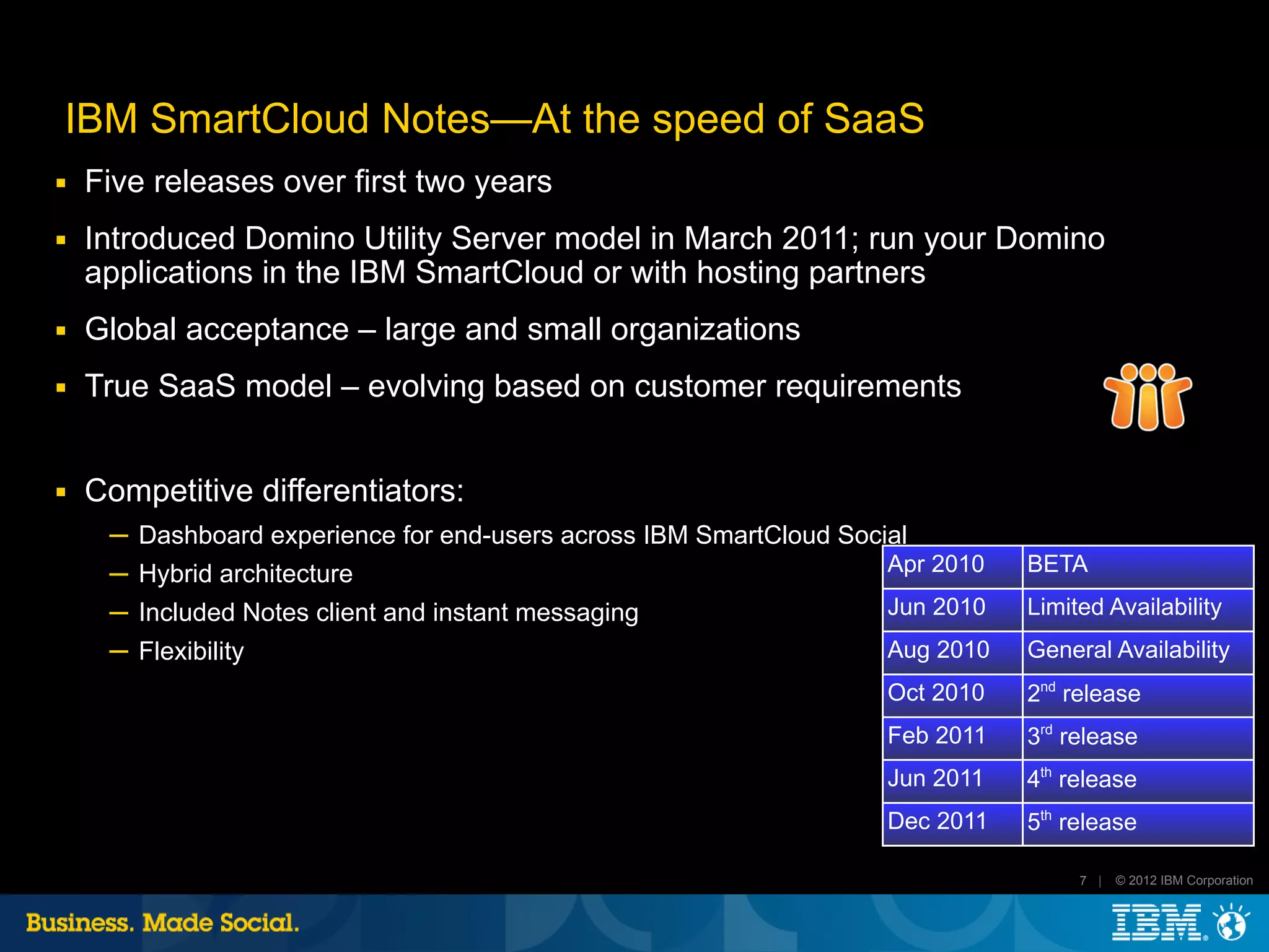 IBM SmartCloud Notes—At the speed of SaaS

▪ Five releases over first two years

▪ Introduced Domino Utility Server model in March 2011; run your Domino applications in the IBM SmartCloud or with hosting partners

▪ Global acceptance – large and small organizations

▪ True SaaS model – evolving based on customer requirements

▪ Competitive differentiators:

– Dashboard experience for end-users across IBM SmartCloud Social

– Hybrid architecture

– Included Notes client and instant messaging

– Flexibility

| Apr 2010 | BETA |
|---|---|
| Jun 2010 | Limited Availability |
| Aug 2010 | General Availability |
| Oct 2010 | 2$^{nd}$ release |
| Feb 2011 | 3$^{rd}$ release |
| Jun 2011 | 4$^{th}$ release |
| Dec 2011 | 5$^{th}$ release |

7 | © 2012 IBM Corporation

Business. Made Social.

IBM